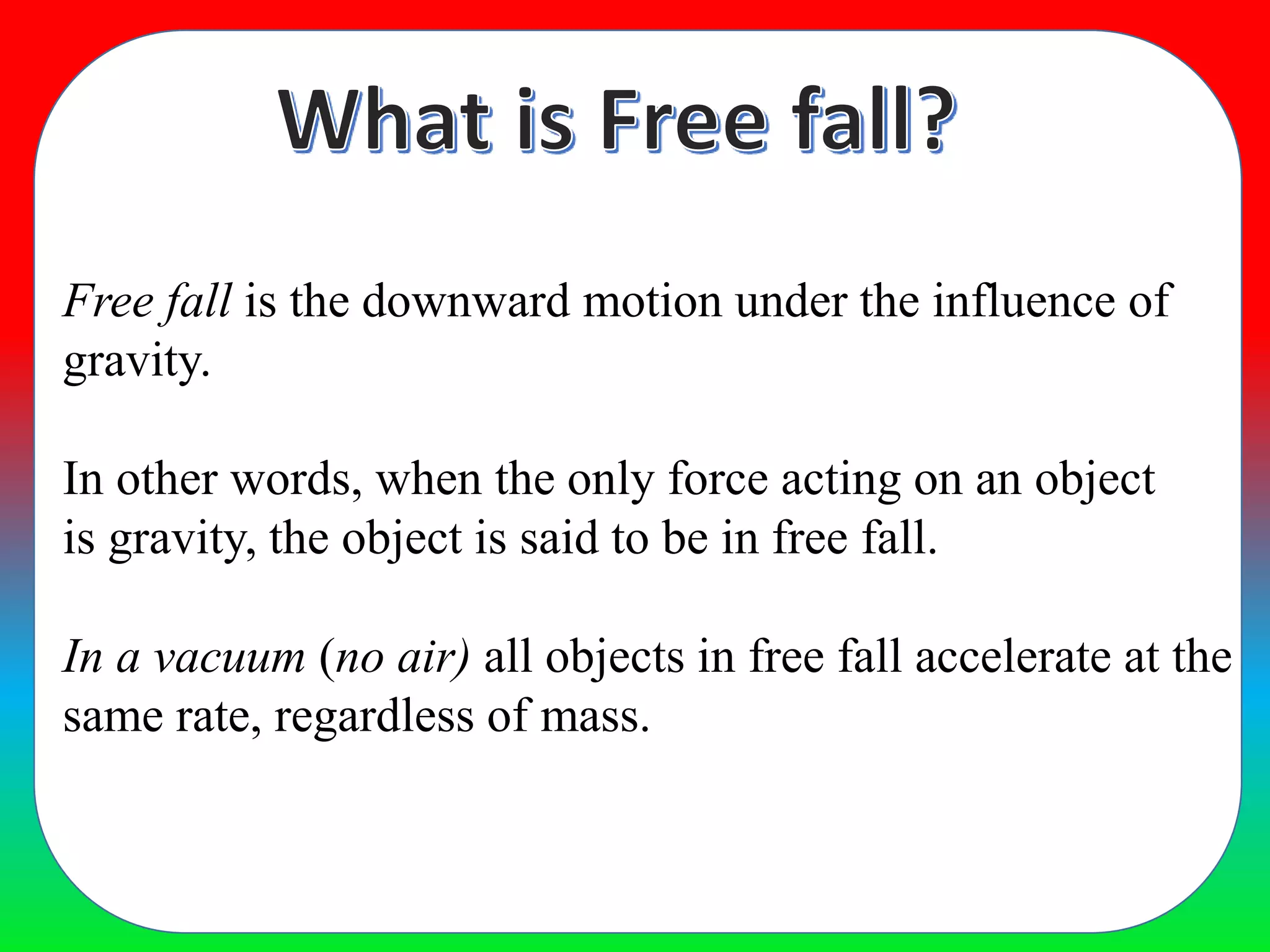 What is Free fall?

Free fall is the downward motion under the influence of gravity.

In other words, when the only force acting on an object is gravity, the object is said to be in free fall.

In a vacuum (no air) all objects in free fall accelerate at the same rate, regardless of mass.